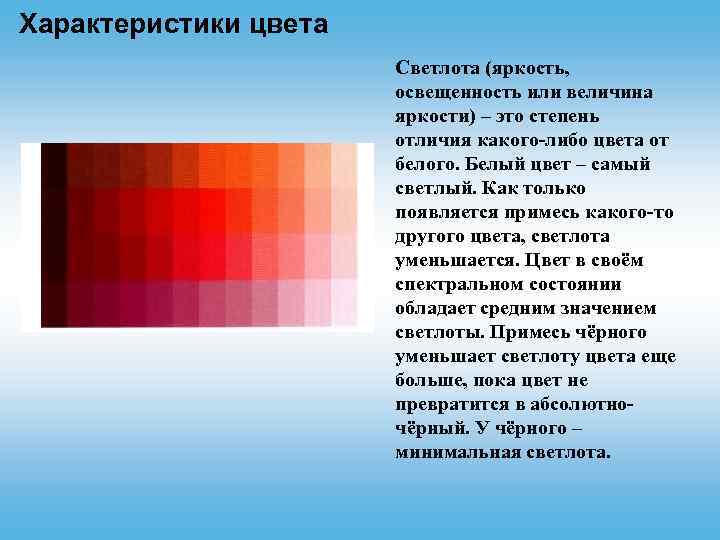 Характеристики цвета

Светлота (яркость, освещенность или величина яркости) – это степень отличия какого-либо цвета от белого. Белый цвет – самый светлый. Как только появляется примесь какого-то другого цвета, светлота уменьшается. Цвет в своём спектральном состоянии обладает средним значением светлоты. Примесь чёрного уменьшает светлоту цвета еще больше, пока цвет не превратится в абсолютно-чёрный. У чёрного – минимальная светлота.